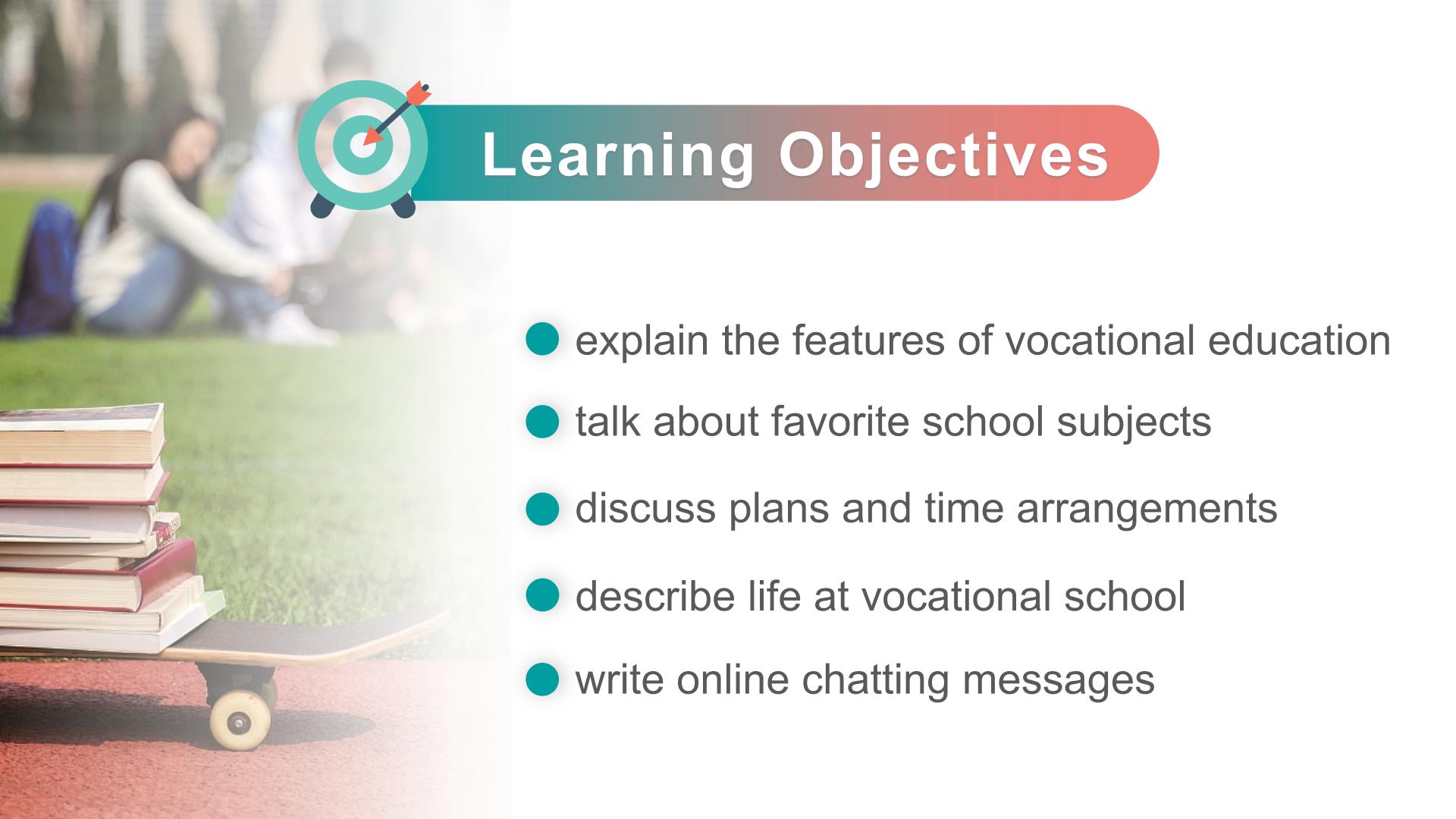 Learning Objectives

explain the features of vocational education

talk about favorite school subjects

discuss plans and time arrangements

describe life at vocational school

write online chatting messages